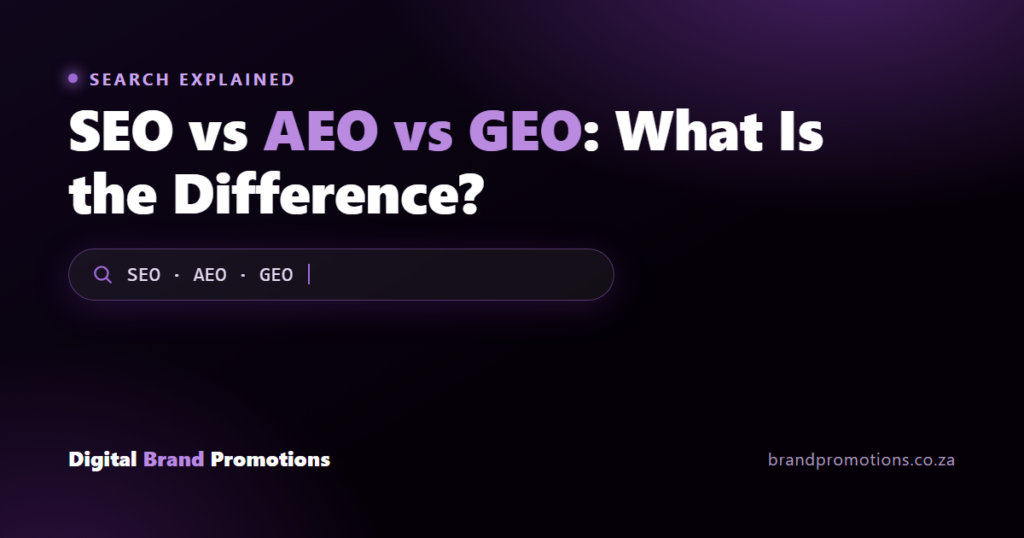 SEARCH EXPLAINED

SEO vs AEO vs GEO: What Is the Difference?

SEO · AEO · GEO

Digital Brand Promotions

brandpromotions.co.za